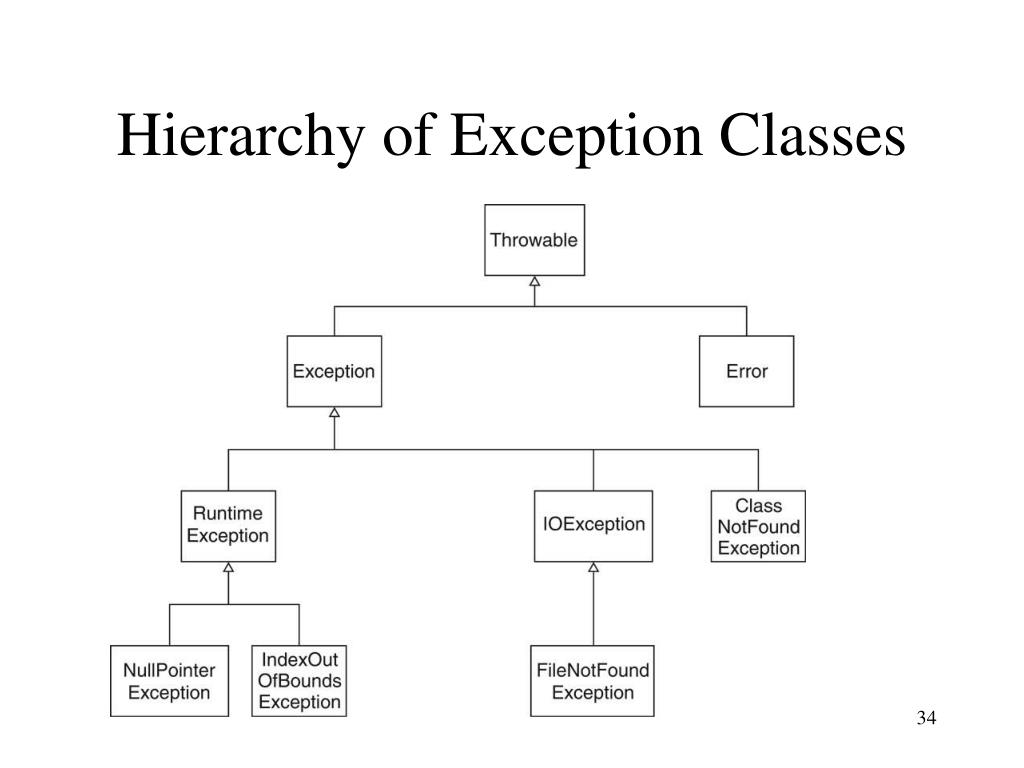 Hierarchy of Exception Classes

Throwable

Exception

Error

Runtime Exception

IOException

Class NotFound Exception

NullPointer Exception

IndexOut OfBounds Exception

FileNotFound Exception

34